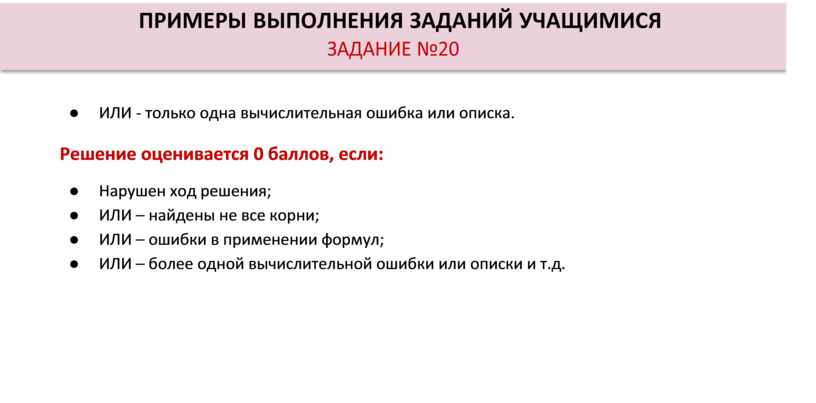 ПРИМЕРЫ ВЫПОЛНЕНИЯ ЗАДАНИЙ УЧАЩИМИСЯ
ЗАДАНИЕ №20

● ИЛИ - только одна вычислительная ошибка или описка.

Решение оценивается 0 баллов, если:

● Нарушен ход решения;
● ИЛИ – найдены не все корни;
● ИЛИ – ошибки в применении формул;
● ИЛИ – более одной вычислительной ошибки или описки и т.д.